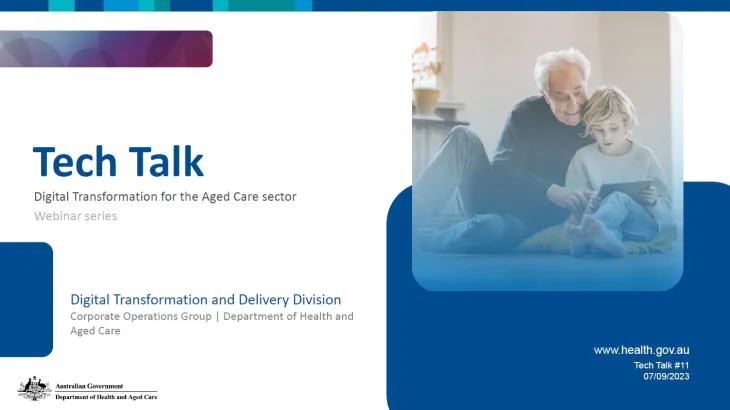 Tech Talk

Digital Transformation for the Aged Care sector

Webinar series

Digital Transformation and Delivery Division

Corporate Operations Group | Department of Health and Aged Care

Australian Government
Department of Health and Aged Care

www.health.gov.au

Tech Talk #11
07/09/2023